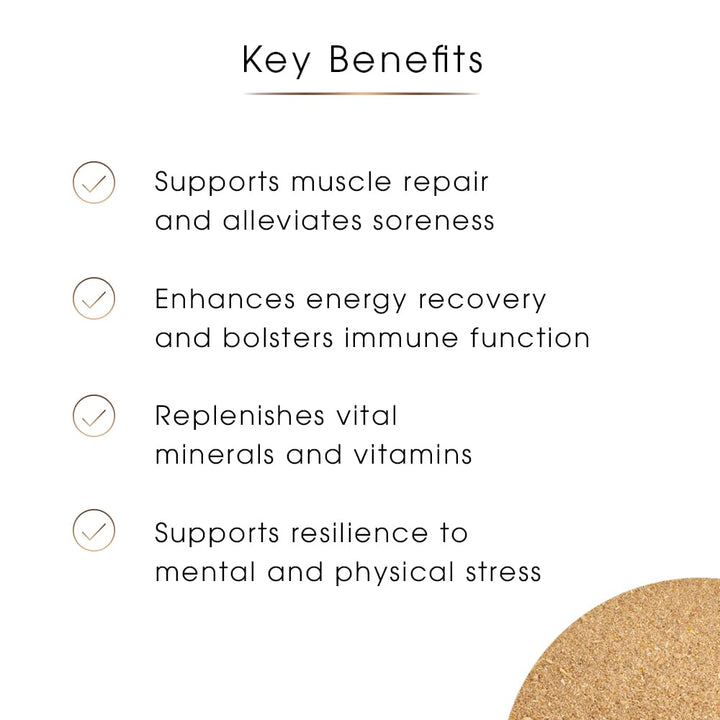 Key Benefits

Supports muscle repair and alleviates soreness

Enhances energy recovery and bolsters immune function

Replenishes vital minerals and vitamins

Supports resilience to mental and physical stress